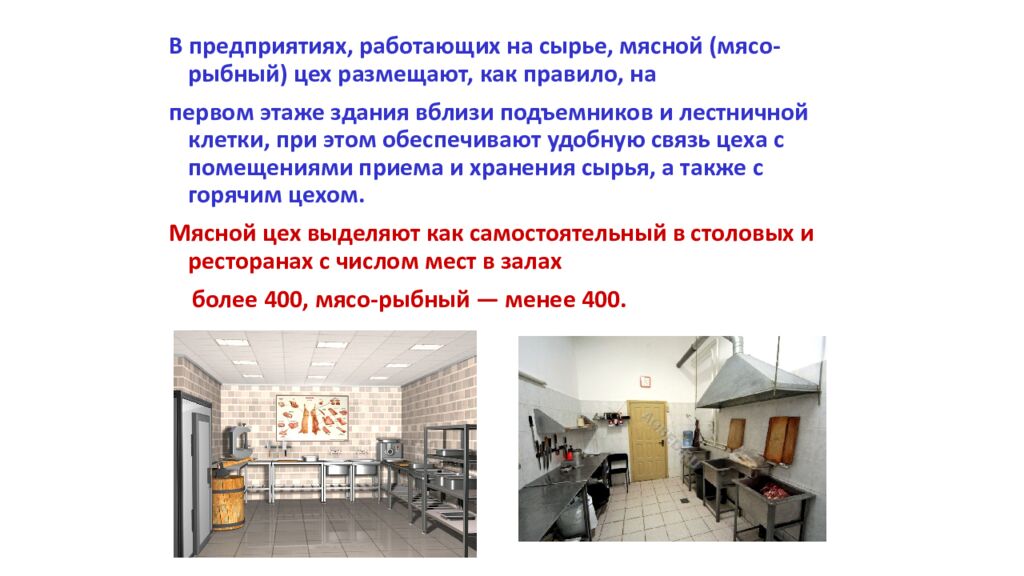 В предприятиях, работающих на сырье, мясной (мясо-рыбный) цех размещают, как правило, на

первом этаже здания вблизи подъемников и лестничной клетки, при этом обеспечивают удобную связь цеха с помещениями приема и хранения сырья, а также с горячим цехом.

Мясной цех выделяют как самостоятельный в столовых и ресторанах с числом мест в залах

более 400, мясо-рыбный — менее 400.